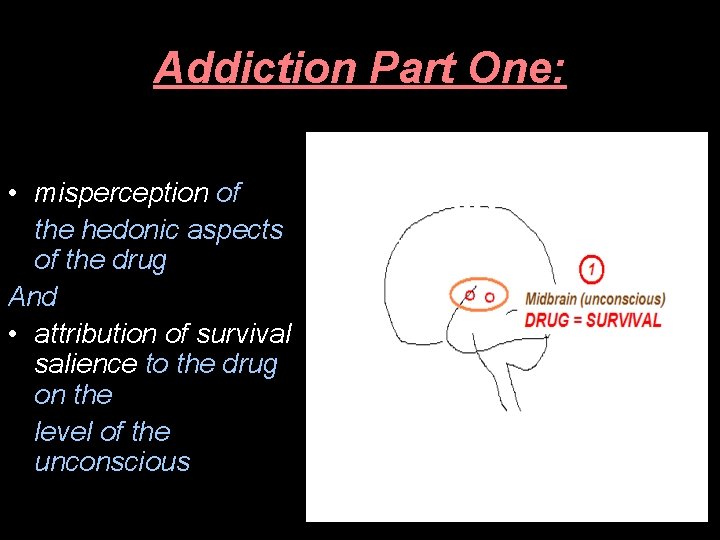 Addiction Part One:

• misperception of the hedonic aspects of the drug

And

• attribution of survival salience to the drug on the level of the unconscious

1

Midbrain (unconscious)
DRUG = SURVIVAL